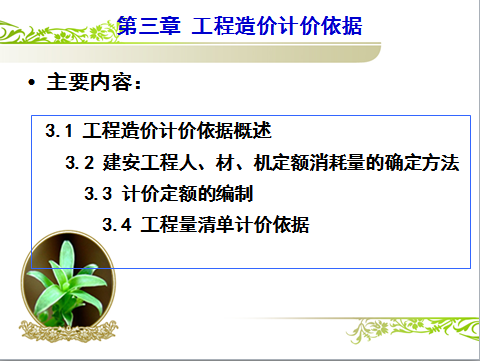 第三章 工程造价计价依据

• 主要内容：

3.1 工程造价计价依据概述

3.2 建安工程人、材、机定额消耗量的确定方法

3.3 计价定额的编制

3.4 工程量清单计价依据